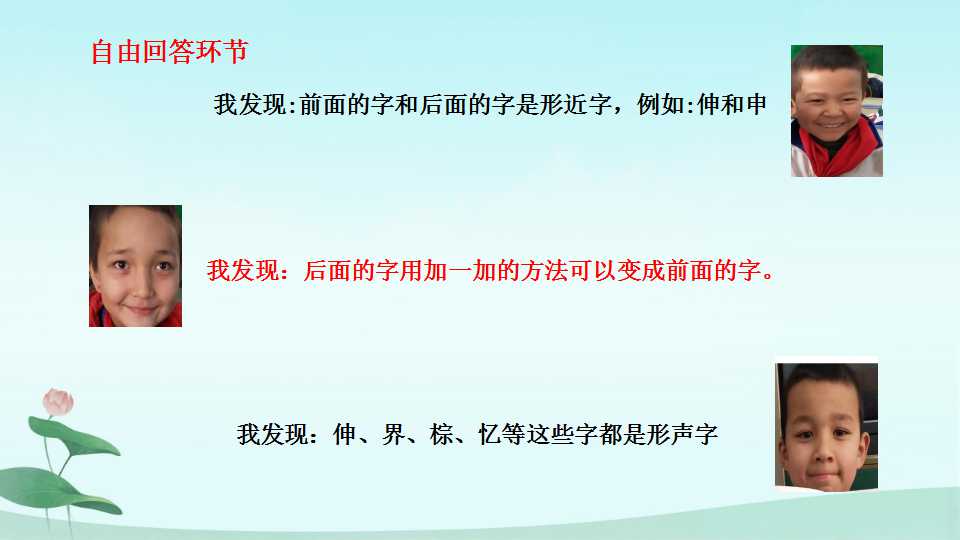 自由回答环节

我发现:前面的字和后面的字是形近字，例如:伸和申

我发现：后面的字用加一加的方法可以变成前面的字。

我发现：伸、界、棕、忆等这些字都是形声字